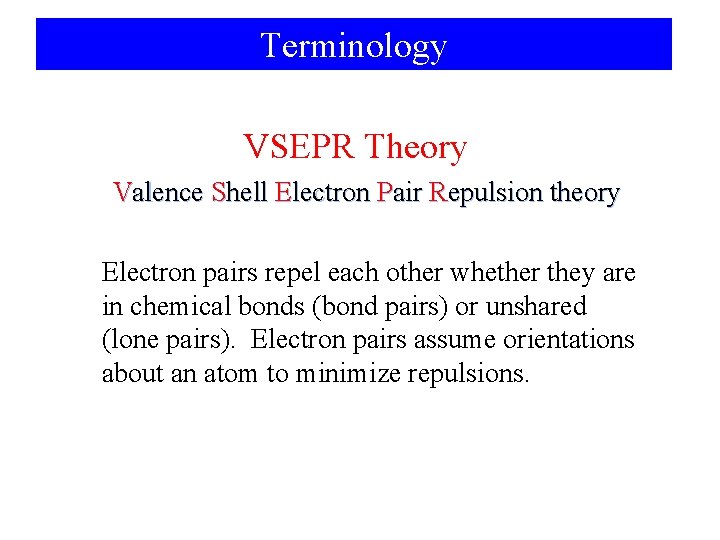 Terminology

VSEPR Theory

Valence Shell Electron Pair Repulsion theory

Electron pairs repel each other whether they are in chemical bonds (bond pairs) or unshared (lone pairs). Electron pairs assume orientations about an atom to minimize repulsions.